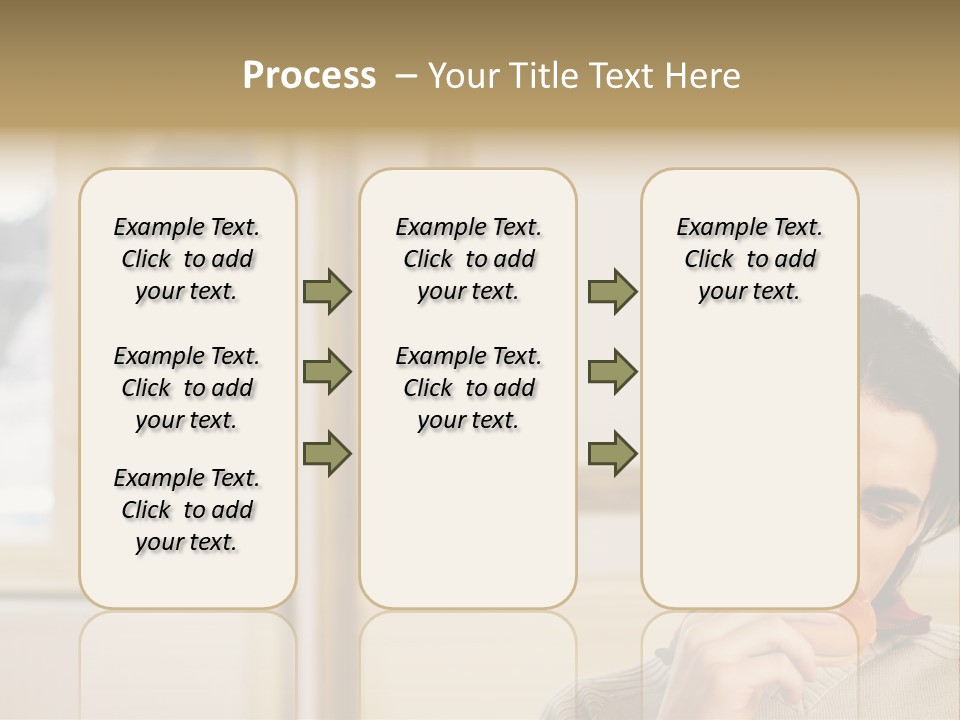 Process – Your Title Text Here

Example Text. Click to add your text.

Example Text. Click to add your text.

Example Text. Click to add your text.

Example Text. Click to add your text.

Example Text. Click to add your text.

Example Text. Click to add your text.